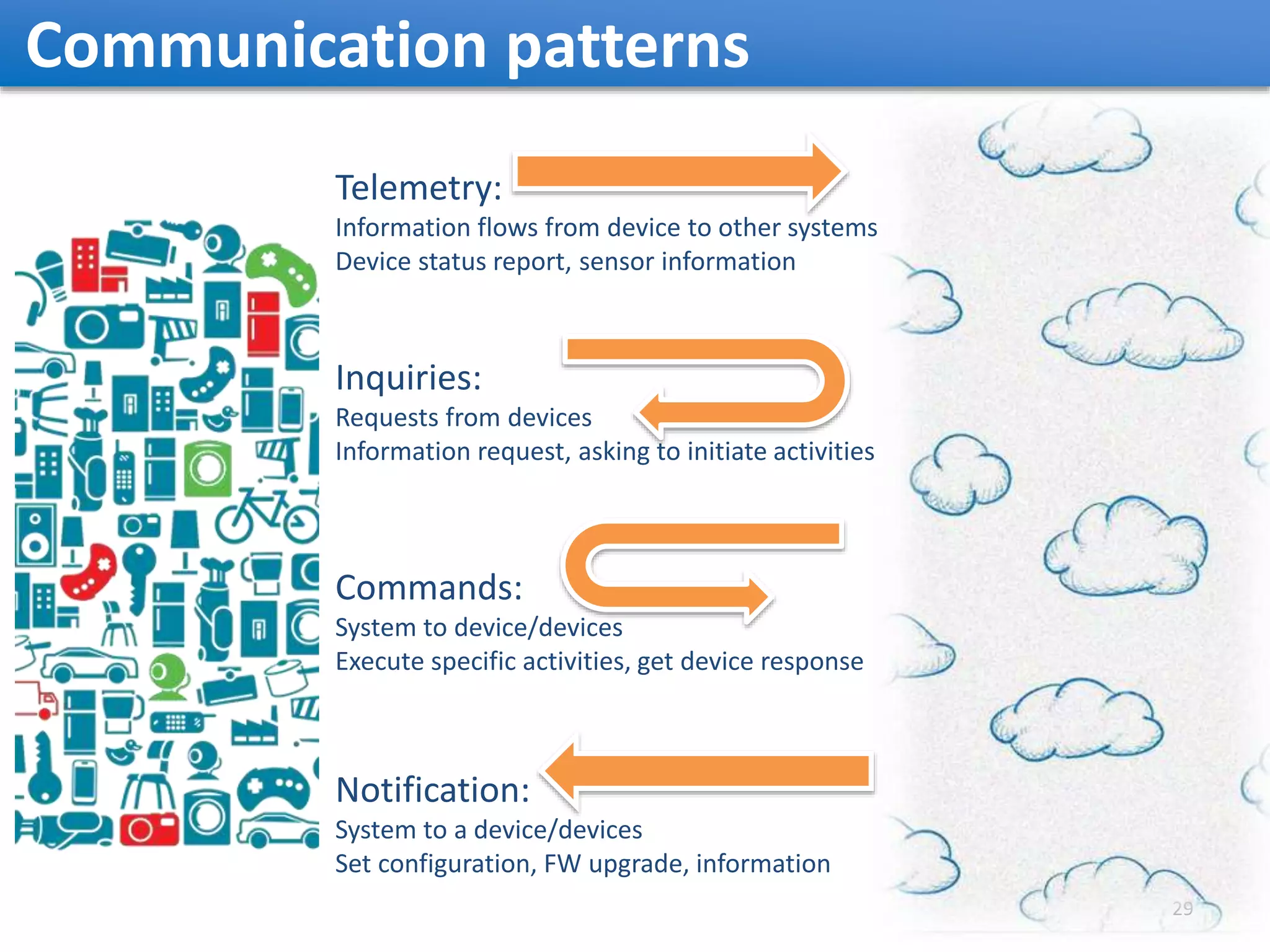 Communication patterns

Telemetry:
Information flows from device to other systems
Device status report, sensor information

Inquiries:
Requests from devices
Information request, asking to initiate activities

Commands:
System to device/devices
Execute specific activities, get device response

Notification:
System to a device/devices
Set configuration, FW upgrade, information

29